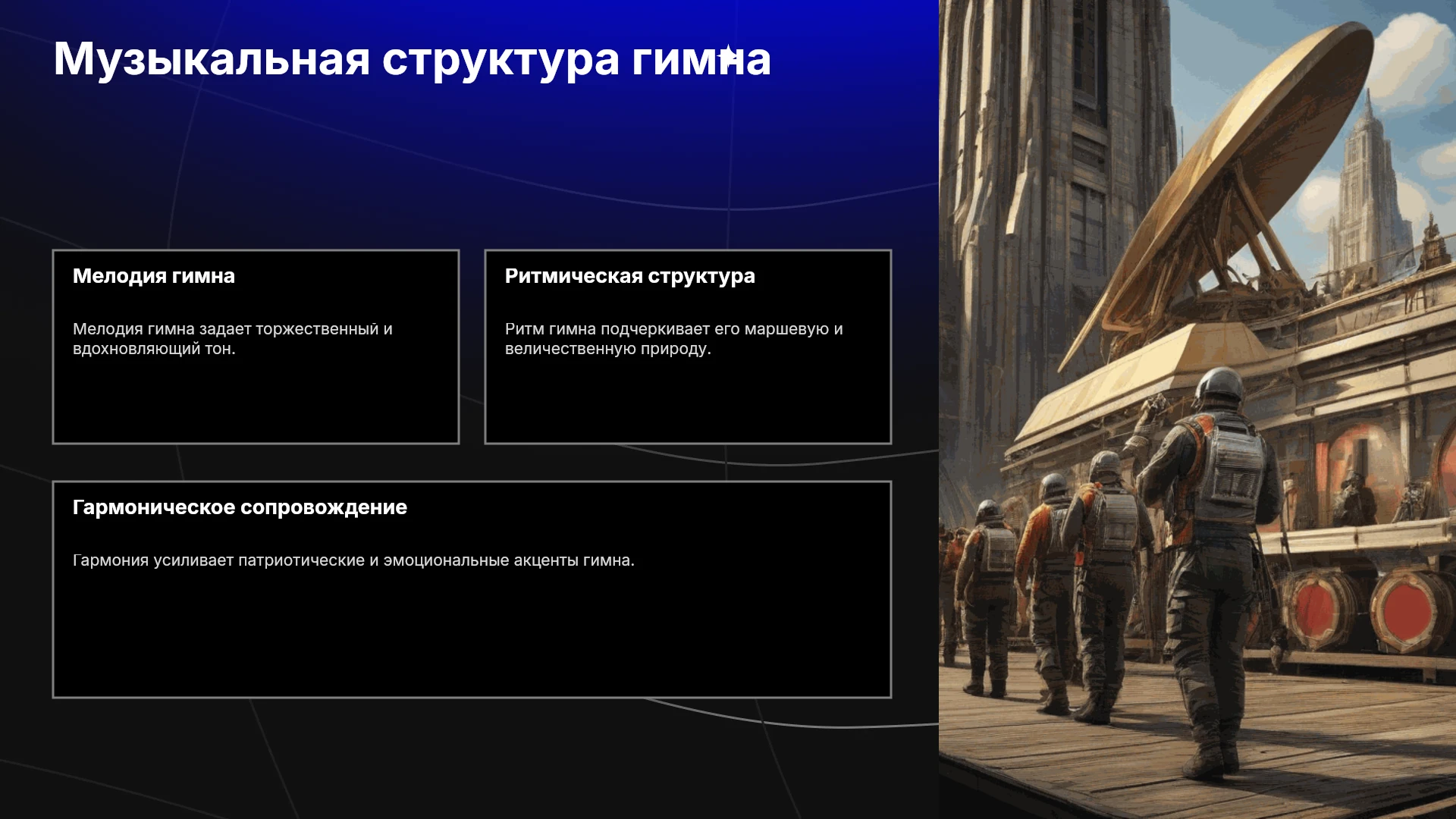 Музыкальная структура гимна

Мелодия гимна

Мелодия гимна задает торжественный и вдохновляющий тон.

Ритмическая структура

Ритм гимна подчеркивает его маршевую и величественную природу.

Гармоническое сопровождение

Гармония усиливает патриотические и эмоциональные акценты гимна.